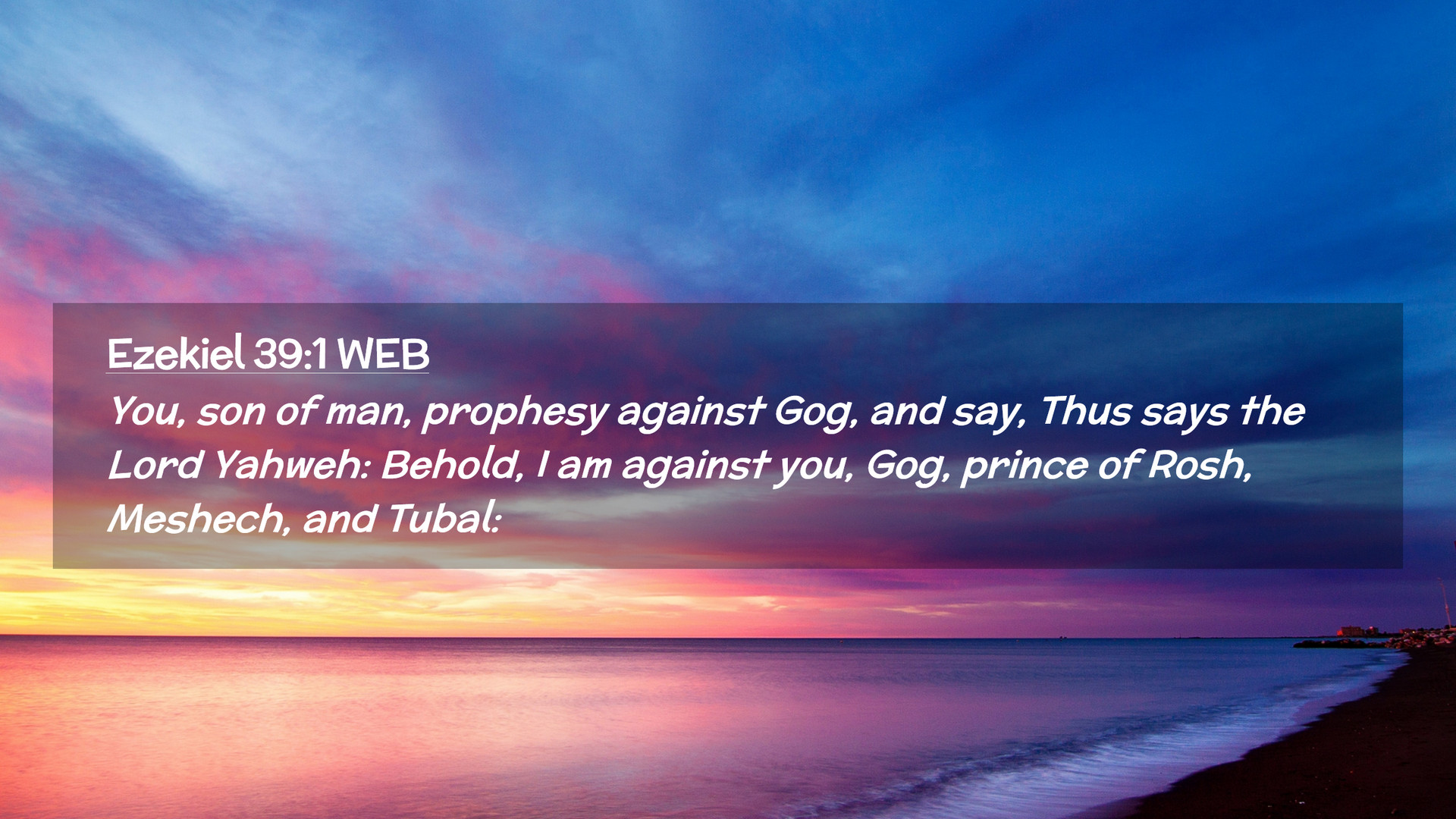 Ezekiel 39:1 WEB
You, son of man, prophesy against Gog, and say, Thus says the Lord Yahweh: Behold, I am against you, Gog, prince of Rosh, Meshech, and Tubal: